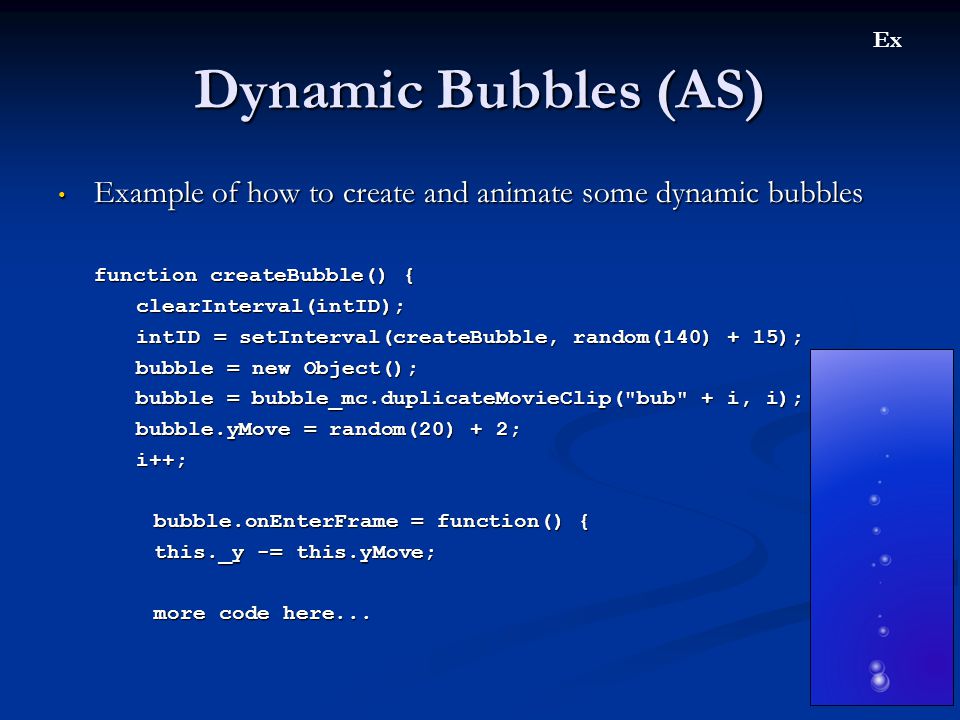 Ex

Dynamic Bubbles (AS)

• Example of how to create and animate some dynamic bubbles

function createBubble() {
clearInterval(intID);
intID = setInterval(createBubble, random(140) + 15);
bubble = new Object();
bubble = bubble_mc.duplicateMovieClip("bub" + i, i);
bubble.yMove = random(20) + 2;
i++;

bubble.onEnterFrame = function() {
this._y -= this.yMove;

more code here...